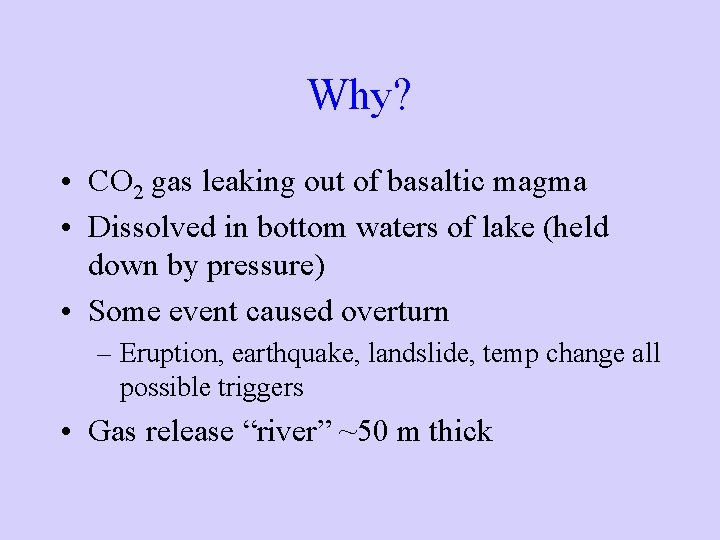 Why?

• $CO_2$ gas leaking out of basaltic magma
• Dissolved in bottom waters of lake (held down by pressure)
• Some event caused overturn
– Eruption, earthquake, landslide, temp change all possible triggers
• Gas release “river” ~50 m thick